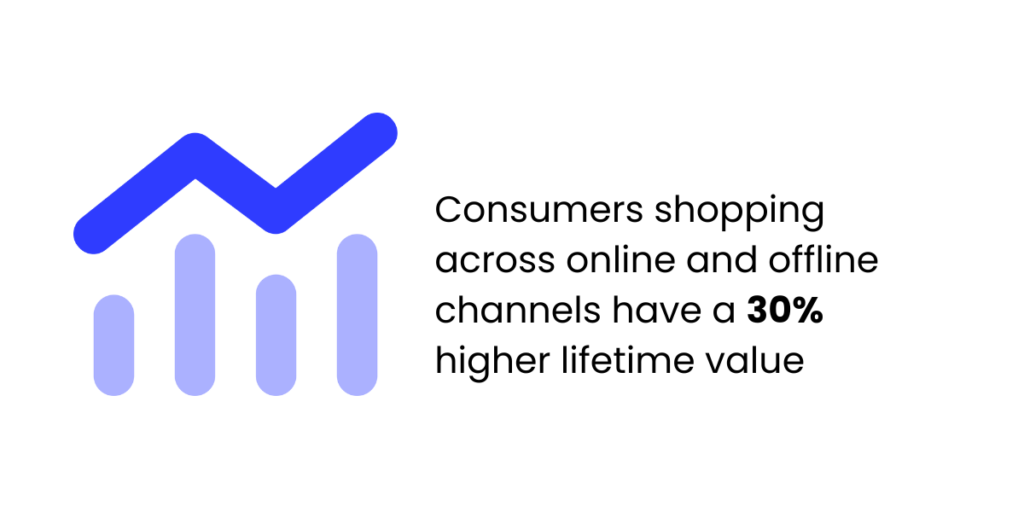 Consumers shopping across online and offline channels have a 30% higher lifetime value